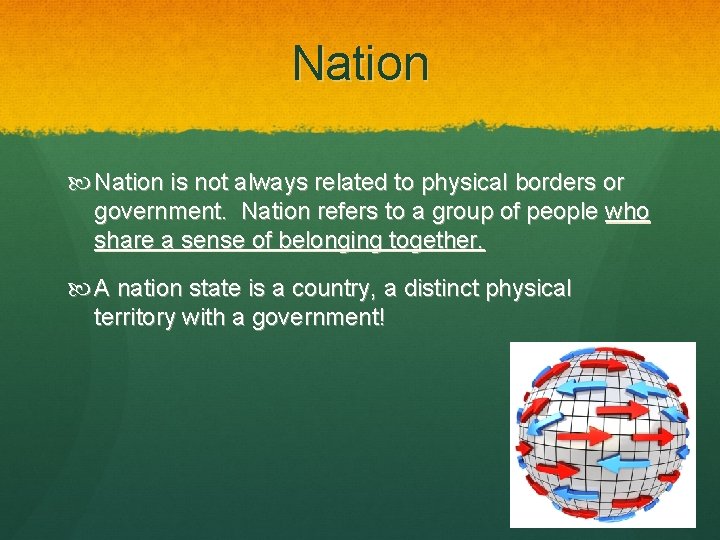 Nation

Nation is not always related to physical borders or government. Nation refers to a group of people who share a sense of belonging together.

A nation state is a country, a distinct physical territory with a government!